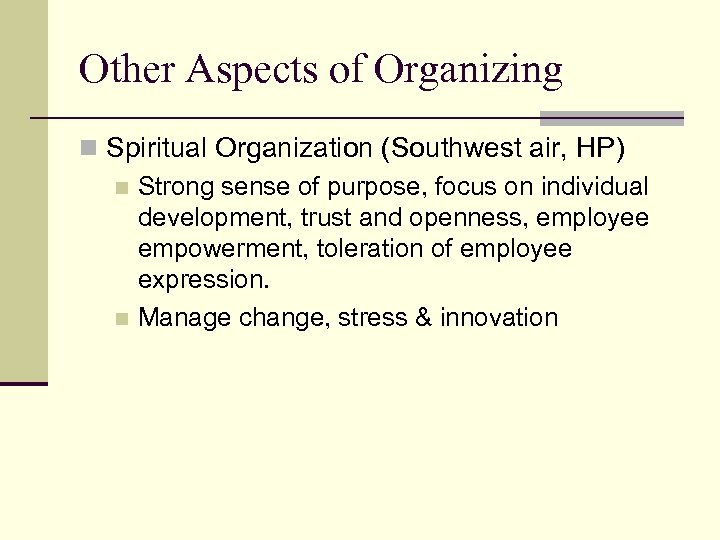 Other Aspects of Organizing

Spiritual Organization (Southwest air, HP)

Strong sense of purpose, focus on individual development, trust and openness, employee empowerment, toleration of employee expression.

Manage change, stress & innovation